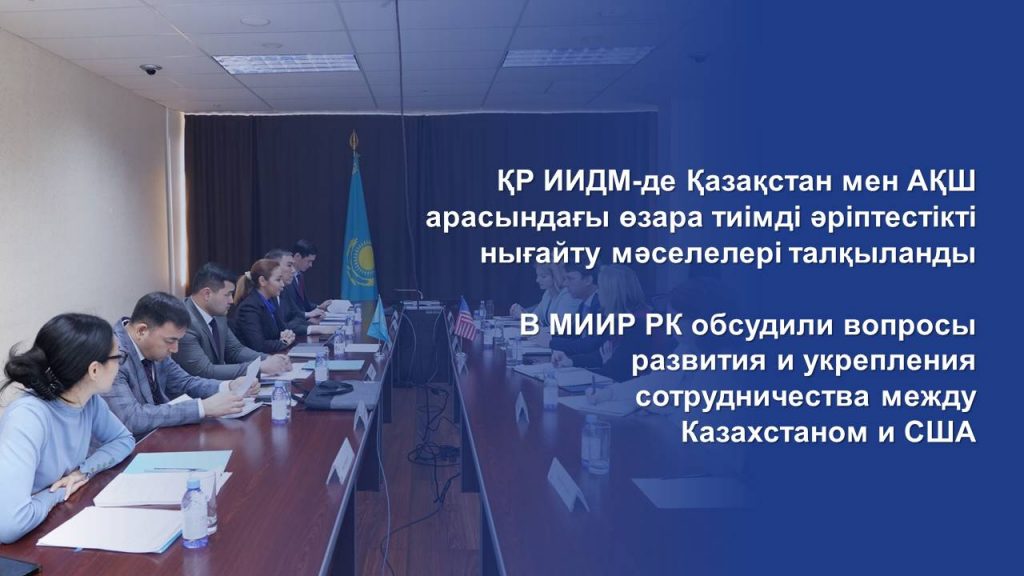 ҚР ИИДМ-де Қазақстан мен АҚШ арасындағы өзара тиімді әріптестікті нығайту мәселелері талқыланды

В МИИР РК обсудили вопросы развития и укрепления сотрудничества между Казахстаном и США